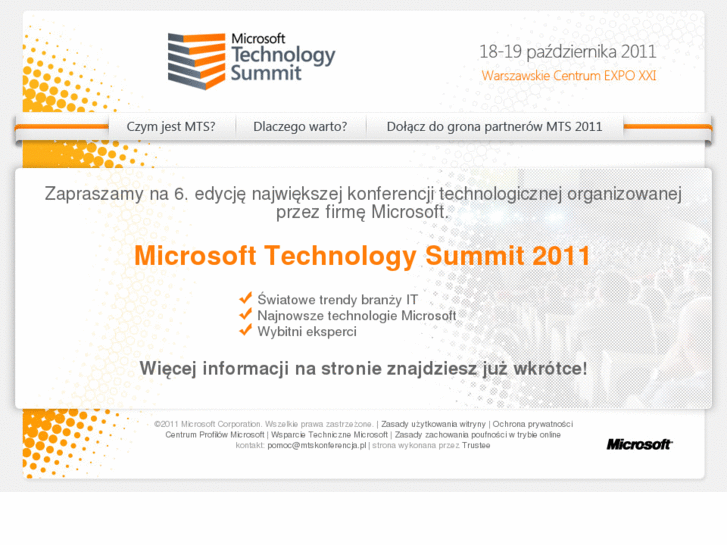 Microsoft Technology Summit

18-19 października 2011
Warszawskie Centrum EXPO XXI

Czym jest MTS? | Dlaczego warto? | Dołącz do grona partnerów MTS 2011

Zapraszamy na 6. edycję największej konferencji technologicznej organizowanej przez firmę Microsoft.

Microsoft Technology Summit 2011

Światowe trendy branży IT
Najnowsze technologie Microsoft
Wybitni eksperci

Więcej informacji na stronie znajdziesz już wkrótce!

©2011 Microsoft Corporation. Wszelkie prawa zastrzeżone. | Zasady użytkowania witryny | Ochrona prywatności
Centrum Profilów Microsoft | Wsparcie Techniczne Microsoft | Zasady zachowania poufności w trybie online
kontakt: pomoc@mtskonferencja.pl | strona wykonana przez Trustee

Microsoft